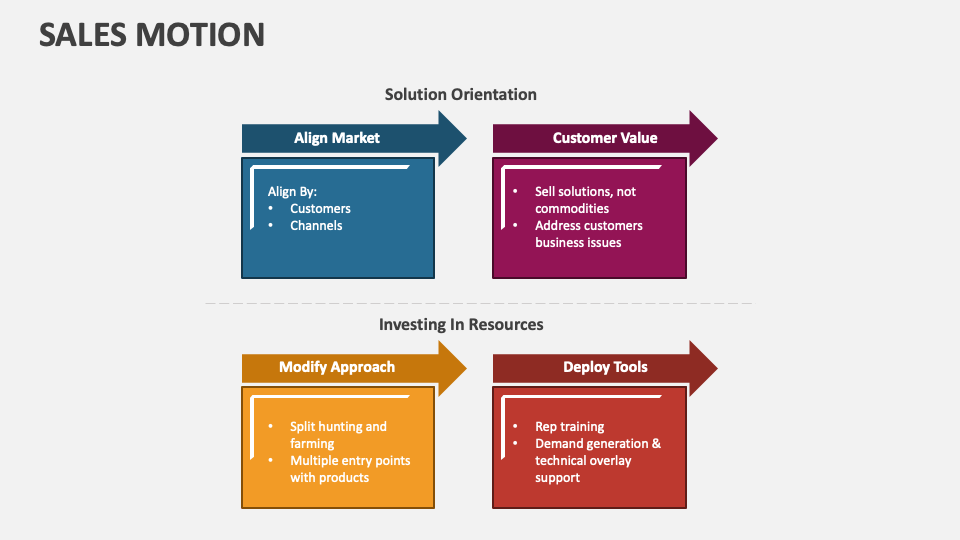 SALES MOTION

Solution Orientation

Align Market

Align By:
• Customers
• Channels

Customer Value

• Sell solutions, not commodities
• Address customers business issues

Investing In Resources

Modify Approach

• Split hunting and farming
• Multiple entry points with products

Deploy Tools

• Rep training
• Demand generation & technical overlay support